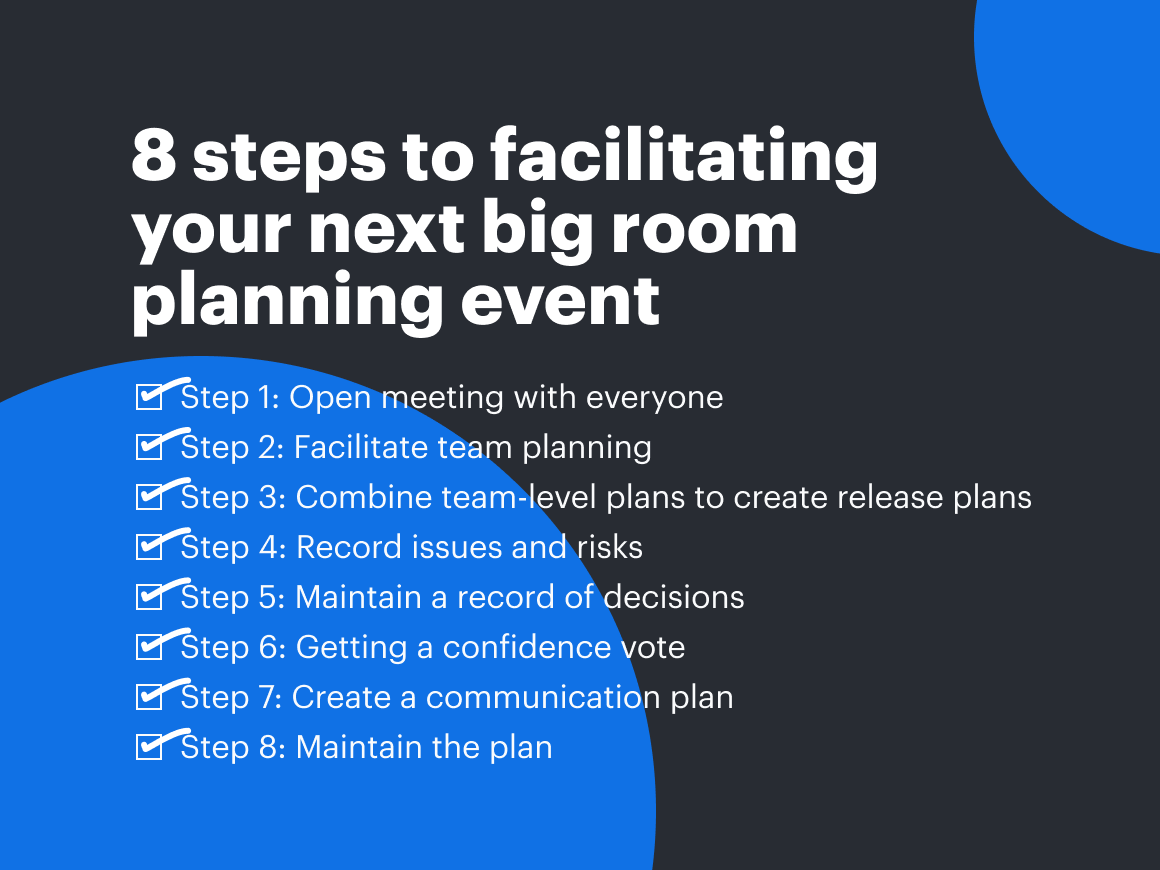 8 steps to facilitating your next big room planning event

Step 1: Open meeting with everyone
Step 2: Facilitate team planning
Step 3: Combine team-level plans to create release plans
Step 4: Record issues and risks
Step 5: Maintain a record of decisions
Step 6: Getting a confidence vote
Step 7: Create a communication plan
Step 8: Maintain the plan